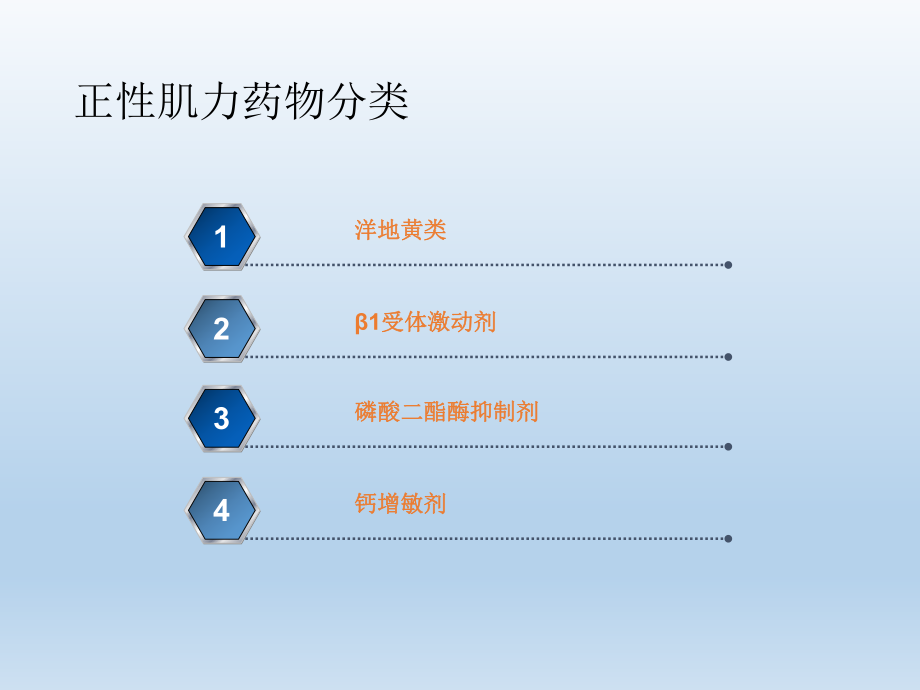 正性肌力药物分类

1 洋地黄类

2 β1受体激动剂

3 磷酸二酯酶抑制剂

4 钙增敏剂